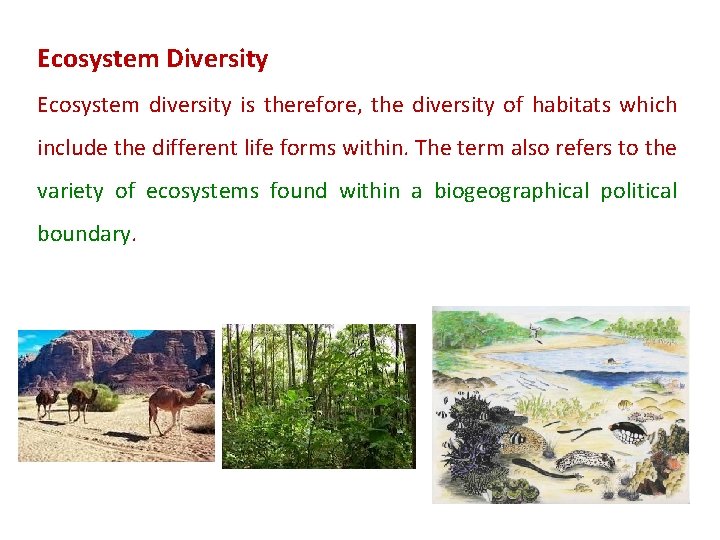 Ecosystem Diversity

Ecosystem diversity is therefore, the diversity of habitats which include the different life forms within. The term also refers to the variety of ecosystems found within a biogeographical political boundary.